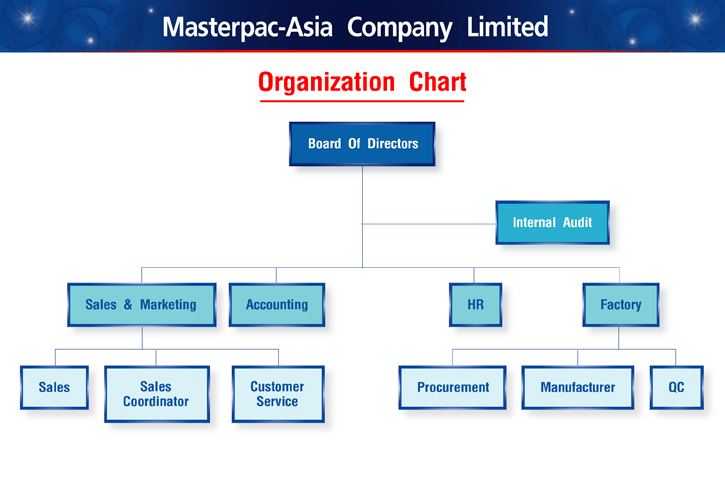 Masterpac-Asia Company Limited

Organization Chart

Board Of Directors

Internal Audit

Sales & Marketing

Accounting

HR

Factory

Sales

Sales Coordinator

Customer Service

Procurement

Manufacturer

QC